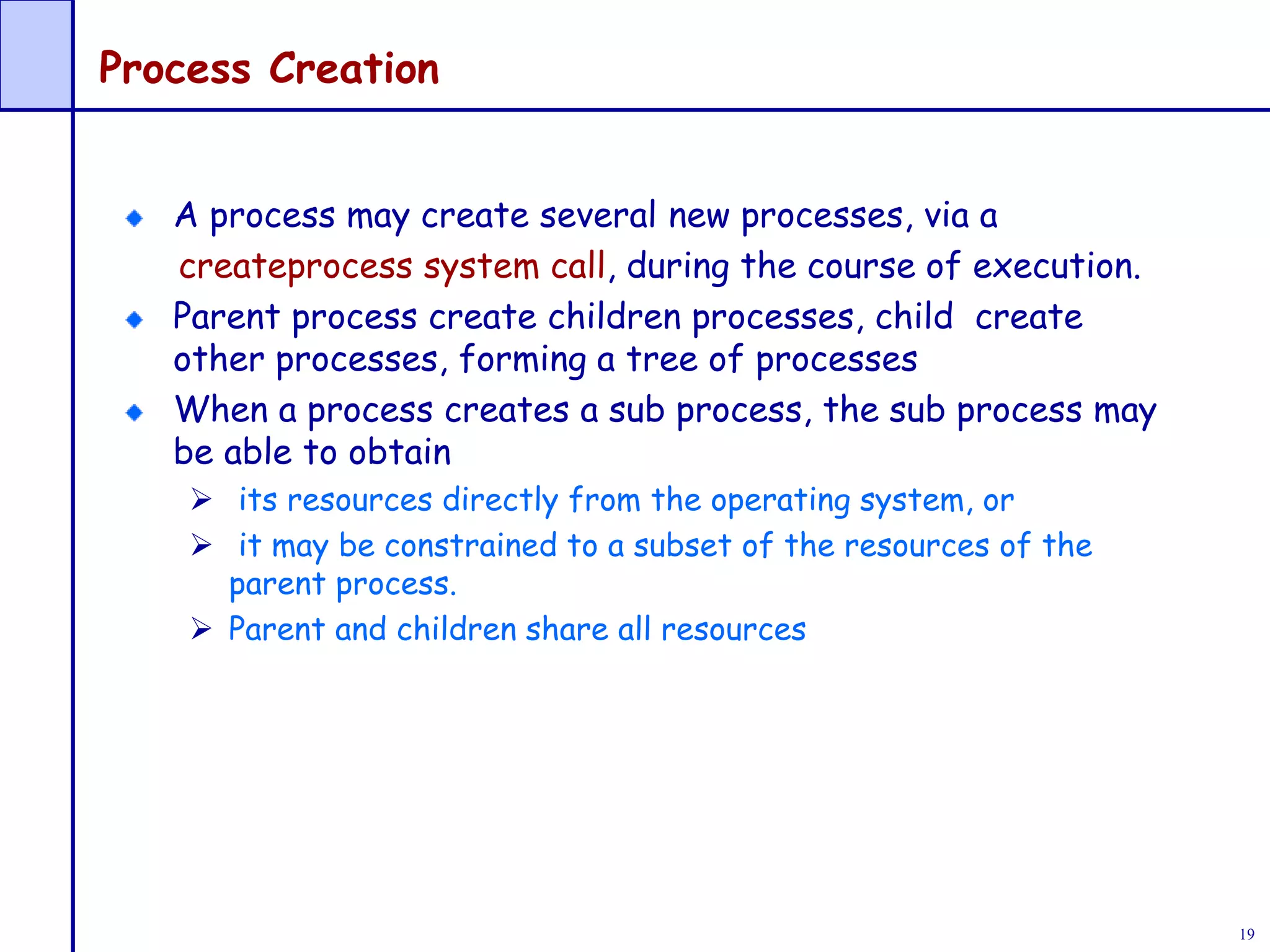 Process Creation

◆ A process may create several new processes, via a createprocess system call, during the course of execution.

◆ Parent process create children processes, child create other processes, forming a tree of processes

◆ When a process creates a sub process, the sub process may be able to obtain

➢ its resources directly from the operating system, or

➢ it may be constrained to a subset of the resources of the parent process.

➢ Parent and children share all resources

19